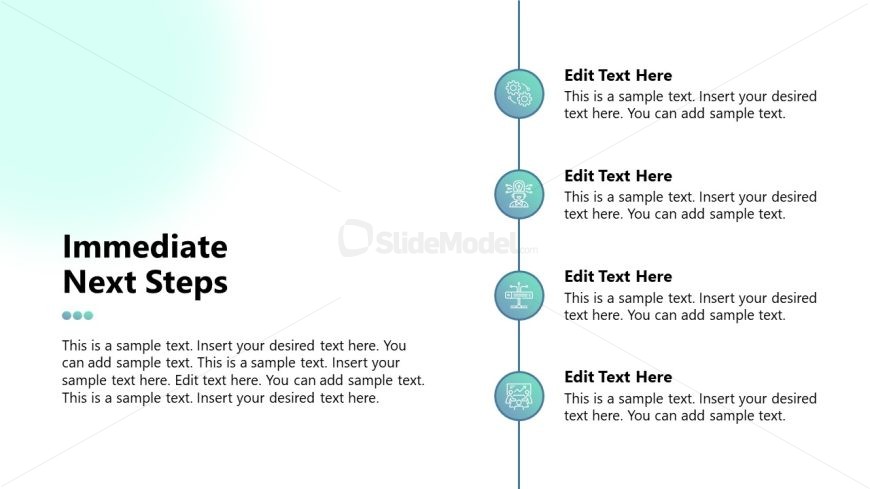 Immediate Next Steps

This is a sample text. Insert your desired text here. You can add sample text. This is a sample text. Insert your sample text here. Edit text here. You can add sample text. This is a sample text. Insert your desired text here.

SlideModel.com

Edit Text Here
This is a sample text. Insert your desired text here. You can add sample text.

Edit Text Here
This is a sample text. Insert your desired text here. You can add sample text.

Edit Text Here
This is a sample text. Insert your desired text here. You can add sample text.

Edit Text Here
This is a sample text. Insert your desired text here. You can add sample text.